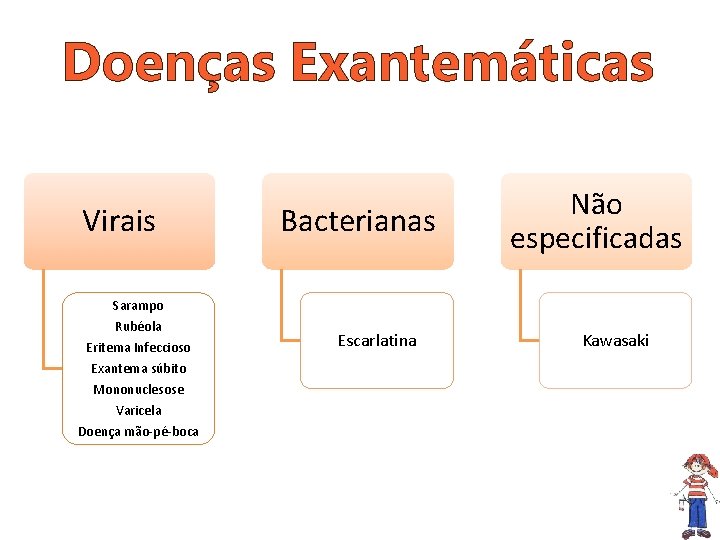 Doenças Exantemáticas

Virais

Sarampo
Rubéola
Eritema Infeccioso
Exantema súbito
Mononuclesose
Varicela
Doença mão-pé-boca

Bacterianas

Escarlatina

Não especificadas

Kawasaki